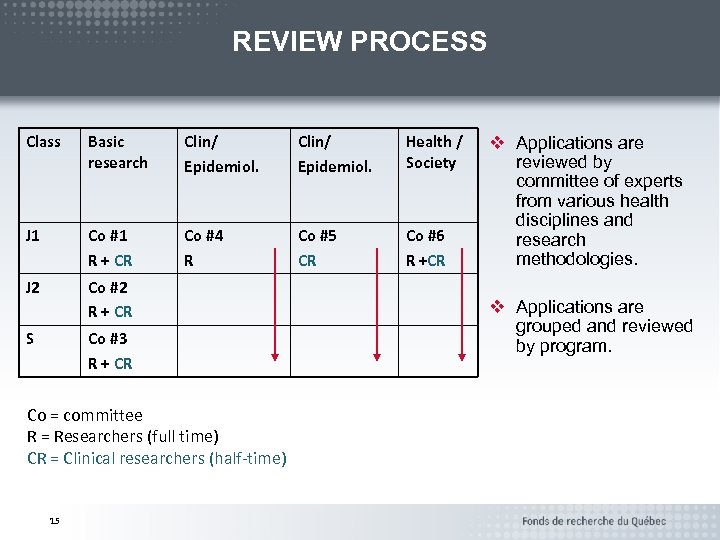 REVIEW PROCESS

| Class | Basic research | Clin/ Epidemiol. | Clin/ Epidemiol. | Health / Society |
|---|---|---|---|---|
| J1 | Co #1 R + CR | Co #4 R | Co #5 CR | Co #6 R +CR |
| J2 | Co #2 R + CR | | | |
| S | Co #3 R + CR | | | |

❖ Applications are reviewed by committee of experts from various health disciplines and research methodologies.

❖ Applications are grouped and reviewed by program.

Co = committee
R = Researchers (full time)
CR = Clinical researchers (half-time)

15

Fonds de recherche du Québec